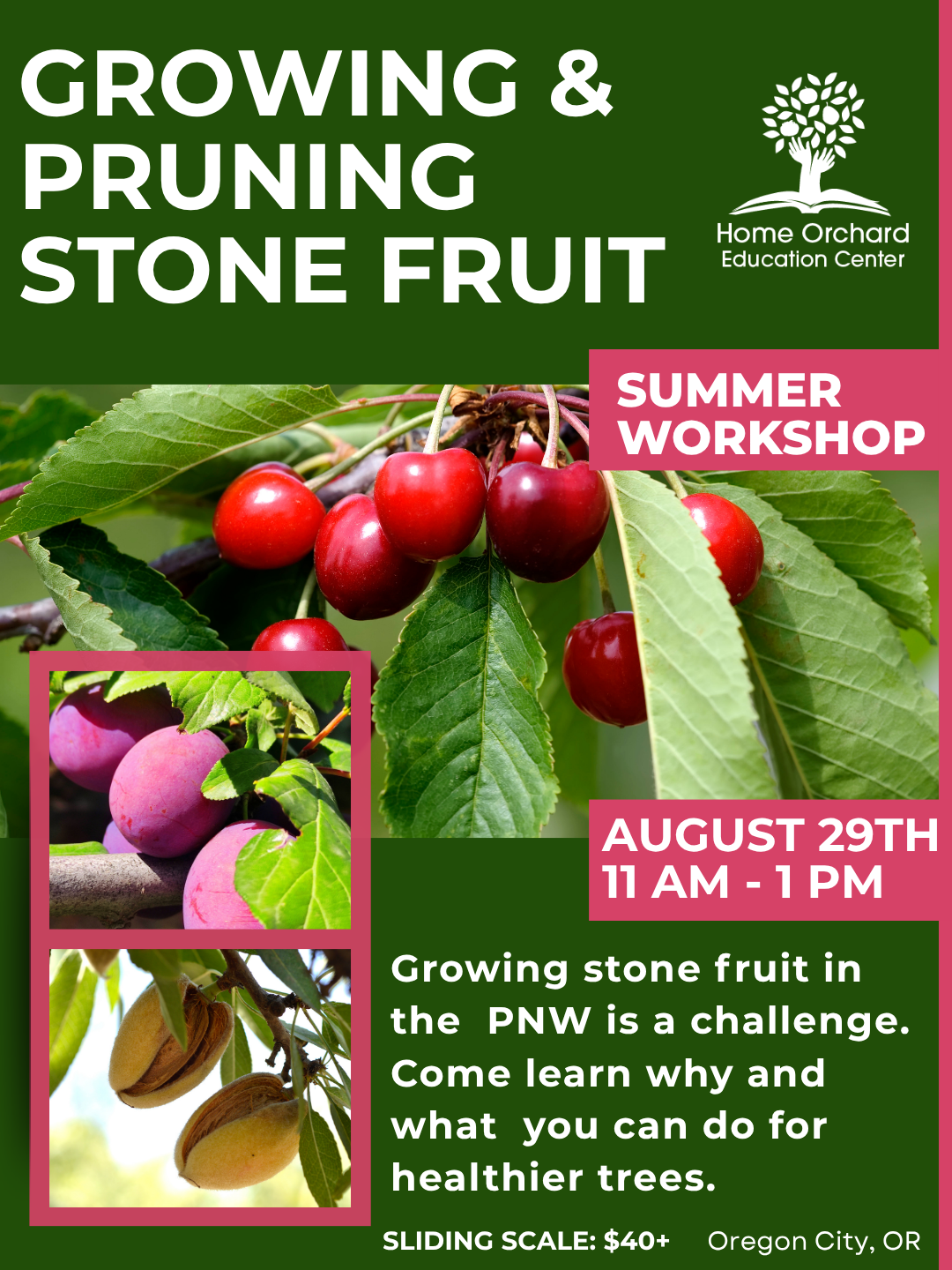 GROWING & PRUNING STONE FRUIT

Home Orchard Education Center

SUMMER WORKSHOP

AUGUST 29TH
11 AM - 1 PM

Growing stone fruit in the PNW is a challenge. Come learn why and what you can do for healthier trees.

SLIDING SCALE: $40+

Oregon City, OR